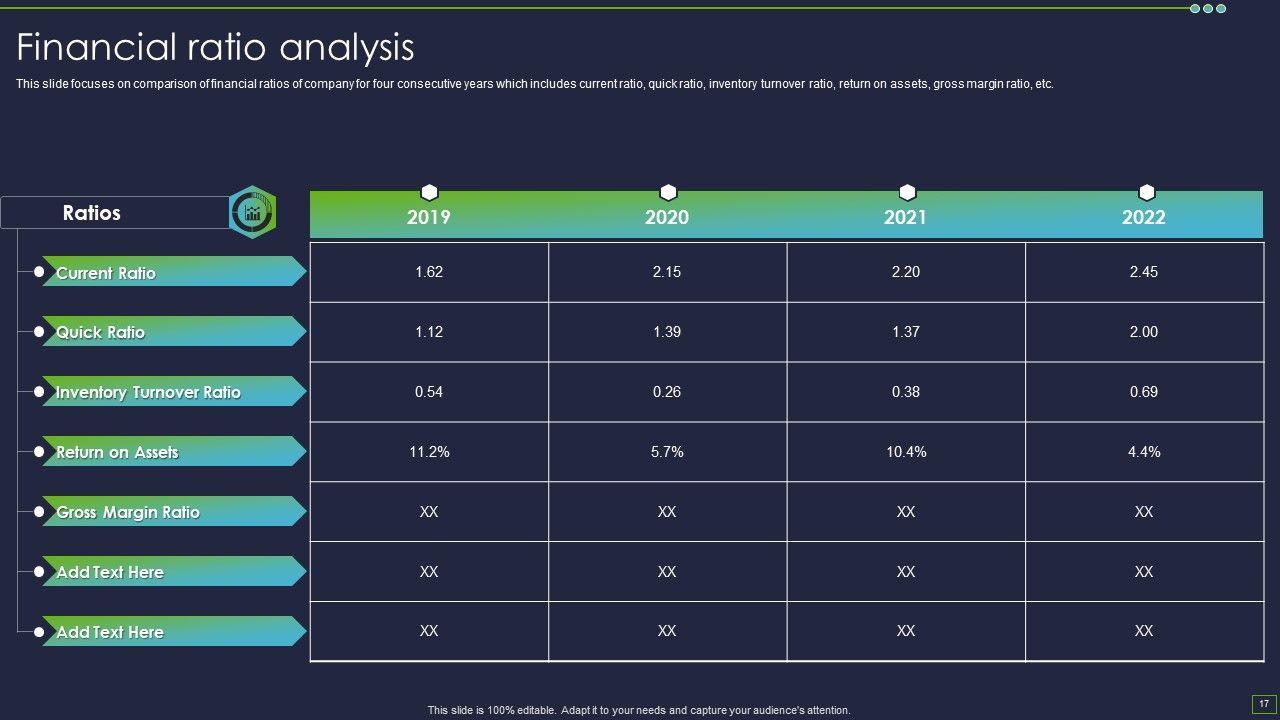 Financial ratio analysis

This slide focuses on comparison of financial ratios of company for four consecutive years which includes current ratio, quick ratio, inventory turnover ratio, return on assets, gross margin ratio, etc.

| Ratios | 2019 | 2020 | 2021 | 2022 |
|---|---|---|---|---|
| Current Ratio | 1.62 | 2.15 | 2.20 | 2.45 |
| Quick Ratio | 1.12 | 1.39 | 1.37 | 2.00 |
| Inventory Turnover Ratio | 0.54 | 0.26 | 0.38 | 0.69 |
| Return on Assets | 11.2% | 5.7% | 10.4% | 4.4% |
| Gross Margin Ratio | XX | XX | XX | XX |
| Add Text Here | XX | XX | XX | XX |
| Add Text Here | XX | XX | XX | XX |

This slide is 100% editable. Adapt it to your needs and capture your audience's attention.

17